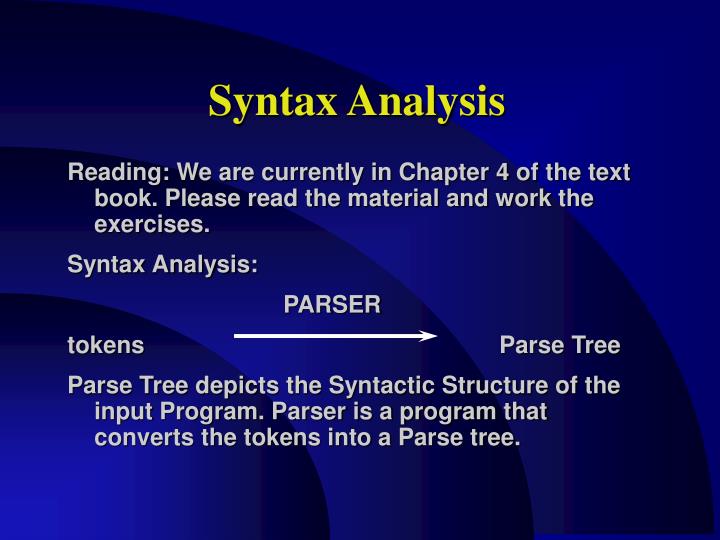 Syntax Analysis

Reading: We are currently in Chapter 4 of the text book. Please read the material and work the exercises.

Syntax Analysis:

PARSER

tokens Parse Tree

Parse Tree depicts the Syntactic Structure of the input Program. Parser is a program that converts the tokens into a Parse tree.